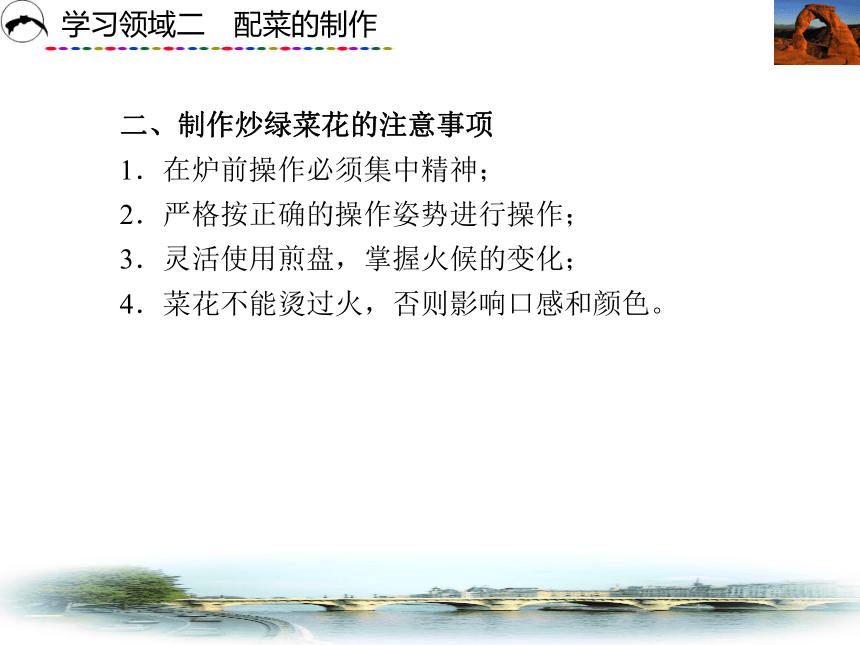 学习领域二　配菜的制作

二、制作炒绿菜花的注意事项

1．在炉前操作必须集中精神；

2．严格按正确的操作姿势进行操作；

3．灵活使用煎盘，掌握火候的变化；

4．菜花不能烫过火，否则影响口感和颜色。